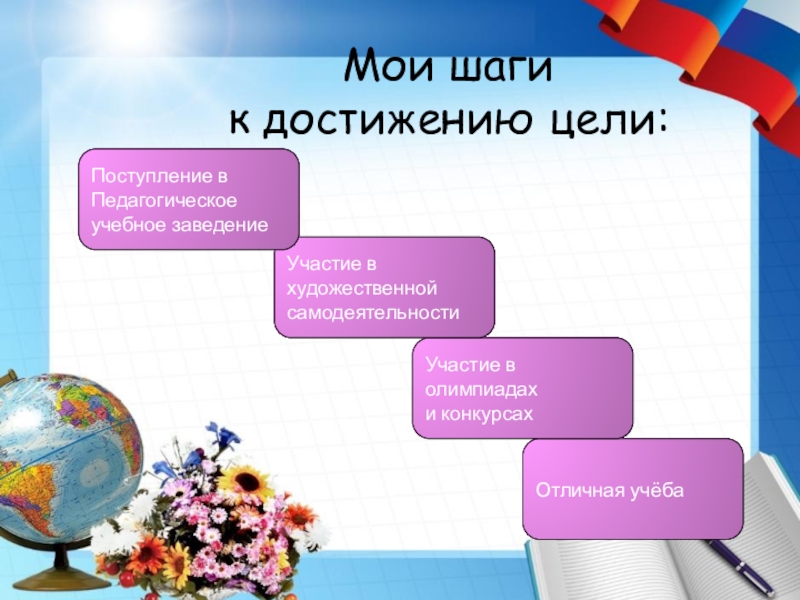 Мои шаги
к достижению цели:

Поступление в Педагогическое учебное заведение

Участие в художественной самодеятельности

Участие в олимпиадах и конкурсах

Отличная учёба